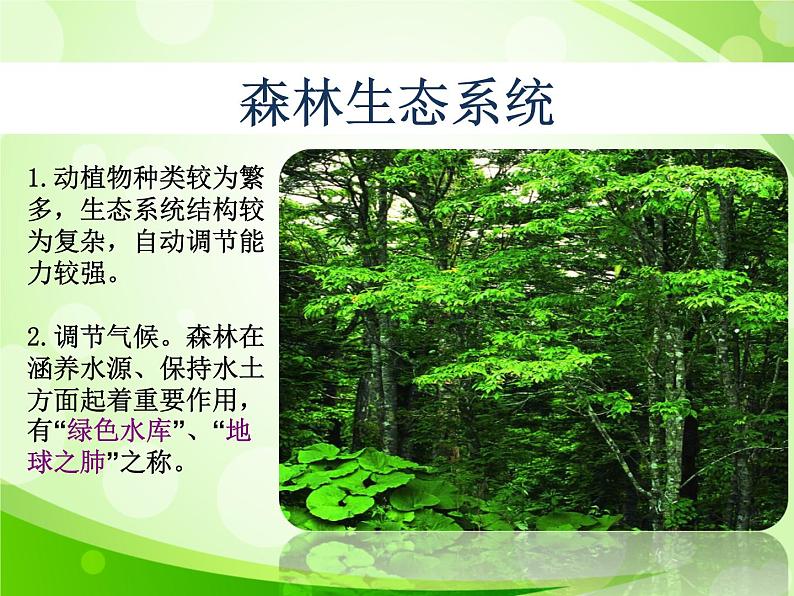 森林生态系统

1.动植物种类较为繁多，生态系统结构较为复杂，自动调节能力较强。

2.调节气候。森林在涵养水源、保持水土方面起着重要作用，有“绿色水库”、“地球之肺”之称。